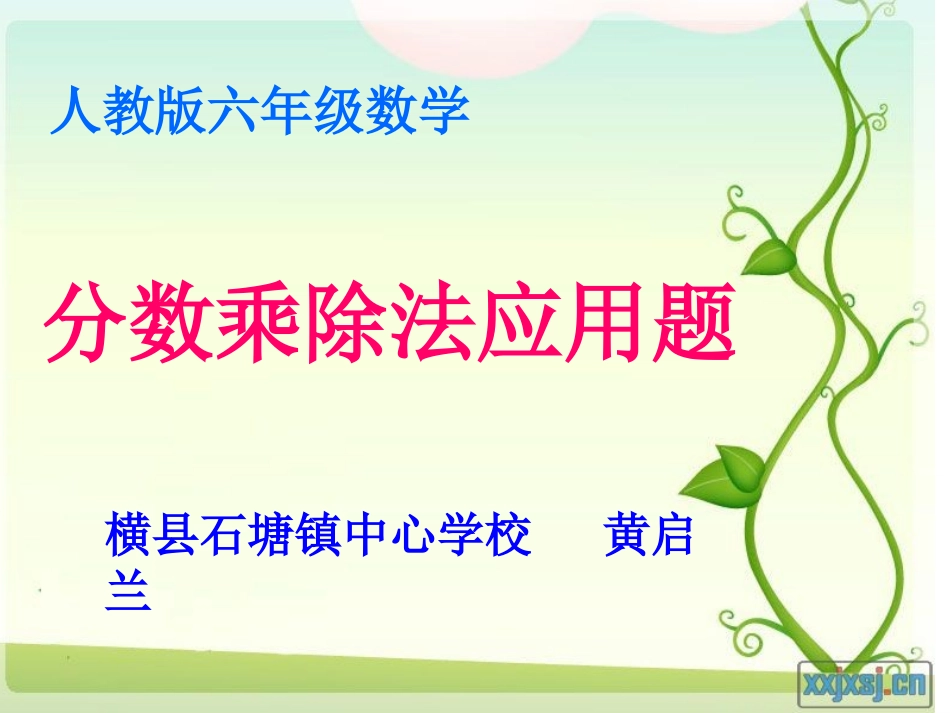 人教版六年级数学

分数乘除法应用题

横县石塘镇中心学校　　黄启兰

xxjxsj.cn